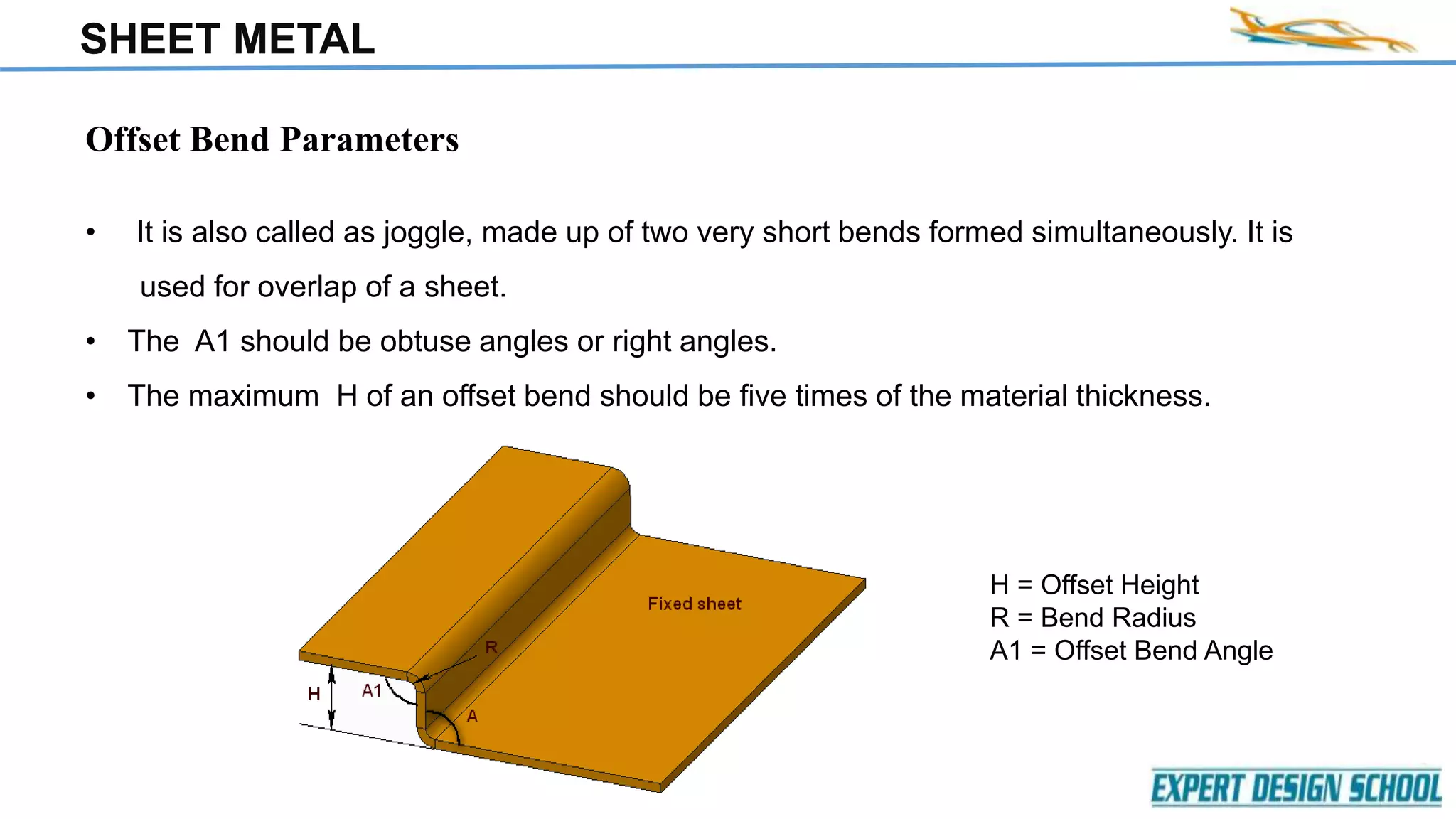 SHEET METAL

Offset Bend Parameters

• It is also called as joggle, made up of two very short bends formed simultaneously. It is used for overlap of a sheet.

• The A1 should be obtuse angles or right angles.

• The maximum H of an offset bend should be five times of the material thickness.

Fixed sheet

R

H

A1

A

H = Offset Height
R = Bend Radius
A1 = Offset Bend Angle

EXPERT DESIGN SCHOOL